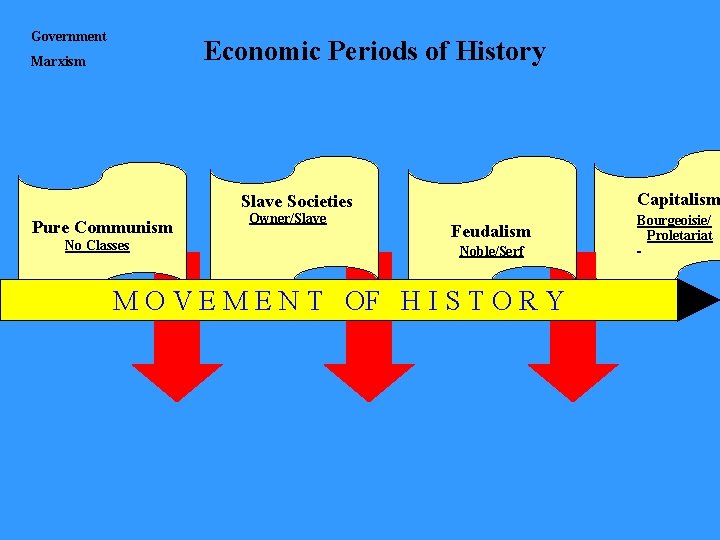 Government

Marxism

Economic Periods of History

Pure Communism
No Classes

Slave Societies
Owner/Slave

Feudalism
Noble/Serf

Capitalism
Bourgeoisie/ Proletariat
-

MOVEMENT OF HISTORY